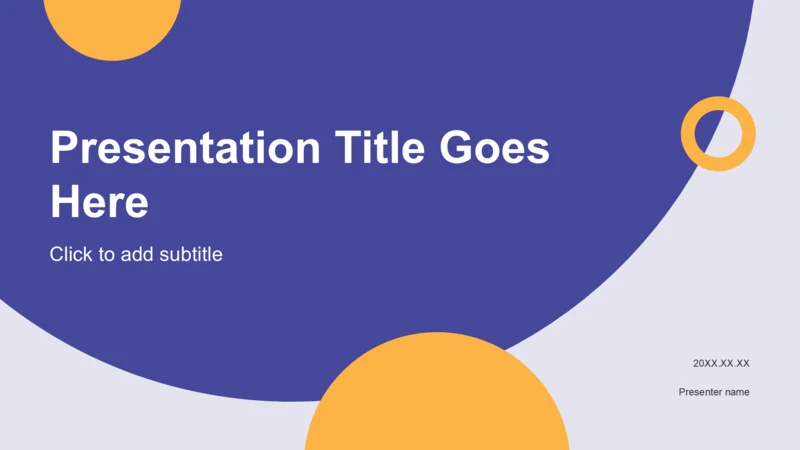 Presentation Title Goes Here

Click to add subtitle

20XX.XX.XX

Presenter name